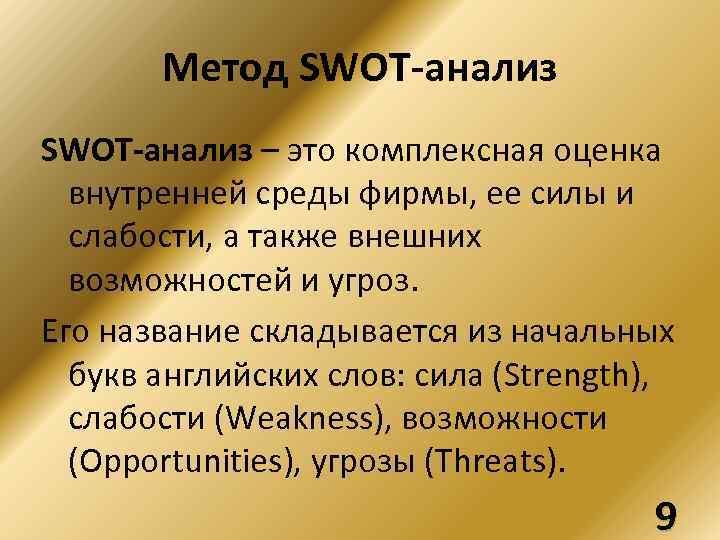 Метод SWOT-анализ

SWOT-анализ – это комплексная оценка внутренней среды фирмы, ее силы и слабости, а также внешних возможностей и угроз.

Его название складывается из начальных букв английских слов: сила (Strength), слабости (Weakness), возможности (Opportunities), угрозы (Threats).

9